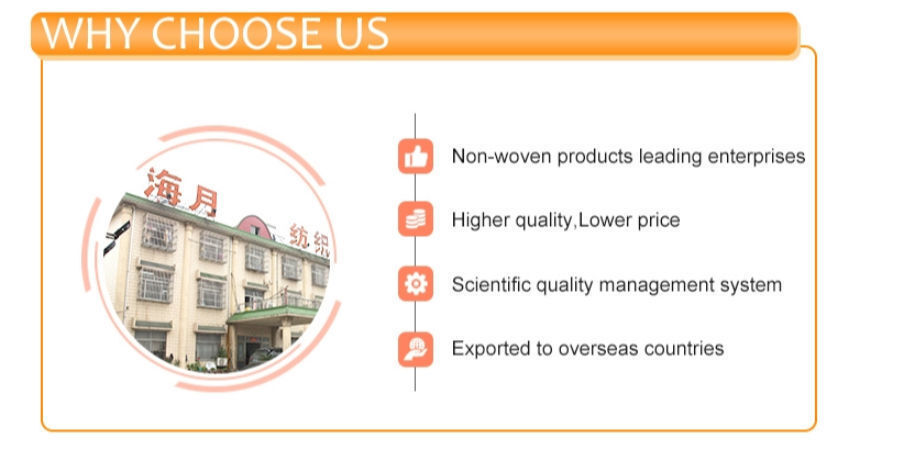 WHY CHOOSE US

海月 纺织

Non-woven products leading enterprises

Higher quality,Lower price

Scientific quality management system

Exported to overseas countries